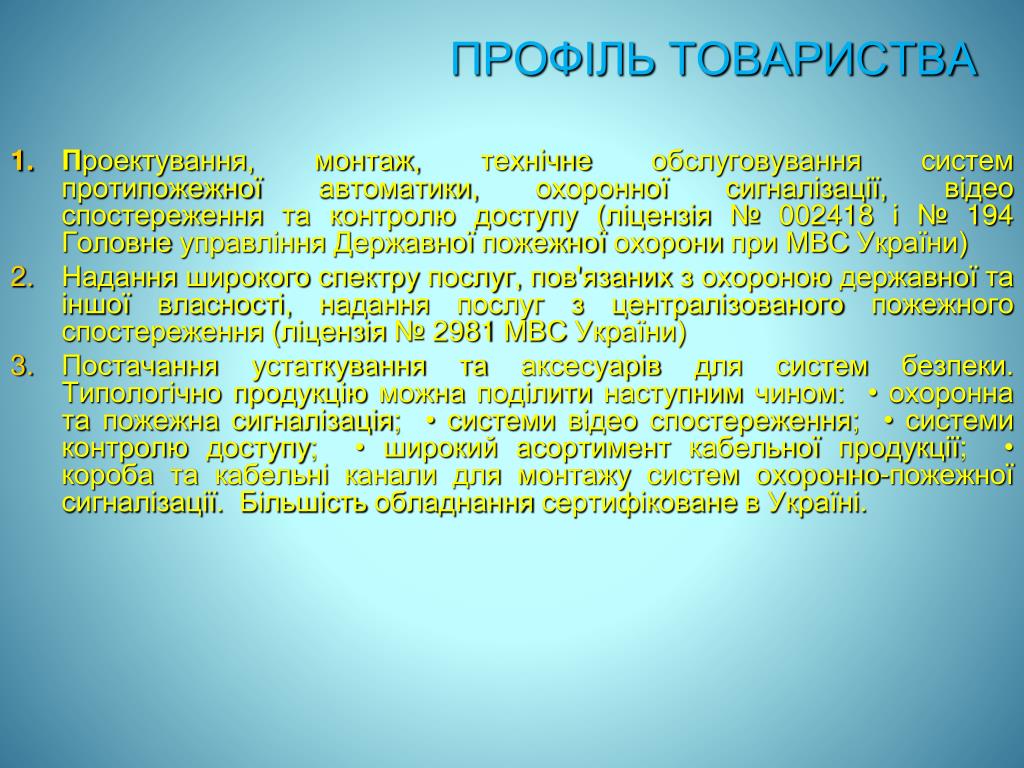 ПРОФІЛЬ ТОВАРИСТВА

1. Проектування, монтаж, технічне обслуговування систем протипожежної автоматики, охоронної сигналізації, відео спостереження та контролю доступу (ліцензія № 002418 і № 194 Головне управління Державної пожежної охорони при МВС України)
2. Надання широкого спектру послуг, пов'язаних з охороною державної та іншої власності, надання послуг з централізованого пожежного спостереження (ліцензія № 2981 МВС України)
3. Постачання устаткування та аксесуарів для систем безпеки. Типологічно продукцію можна поділити наступним чином: • охоронна та пожежна сигналізація; • системи відео спостереження; • системи контролю доступу; • широкий асортимент кабельної продукції; • короба та кабельні канали для монтажу систем охоронно-пожежної сигналізації. Більшість обладнання сертифіковане в Україні.